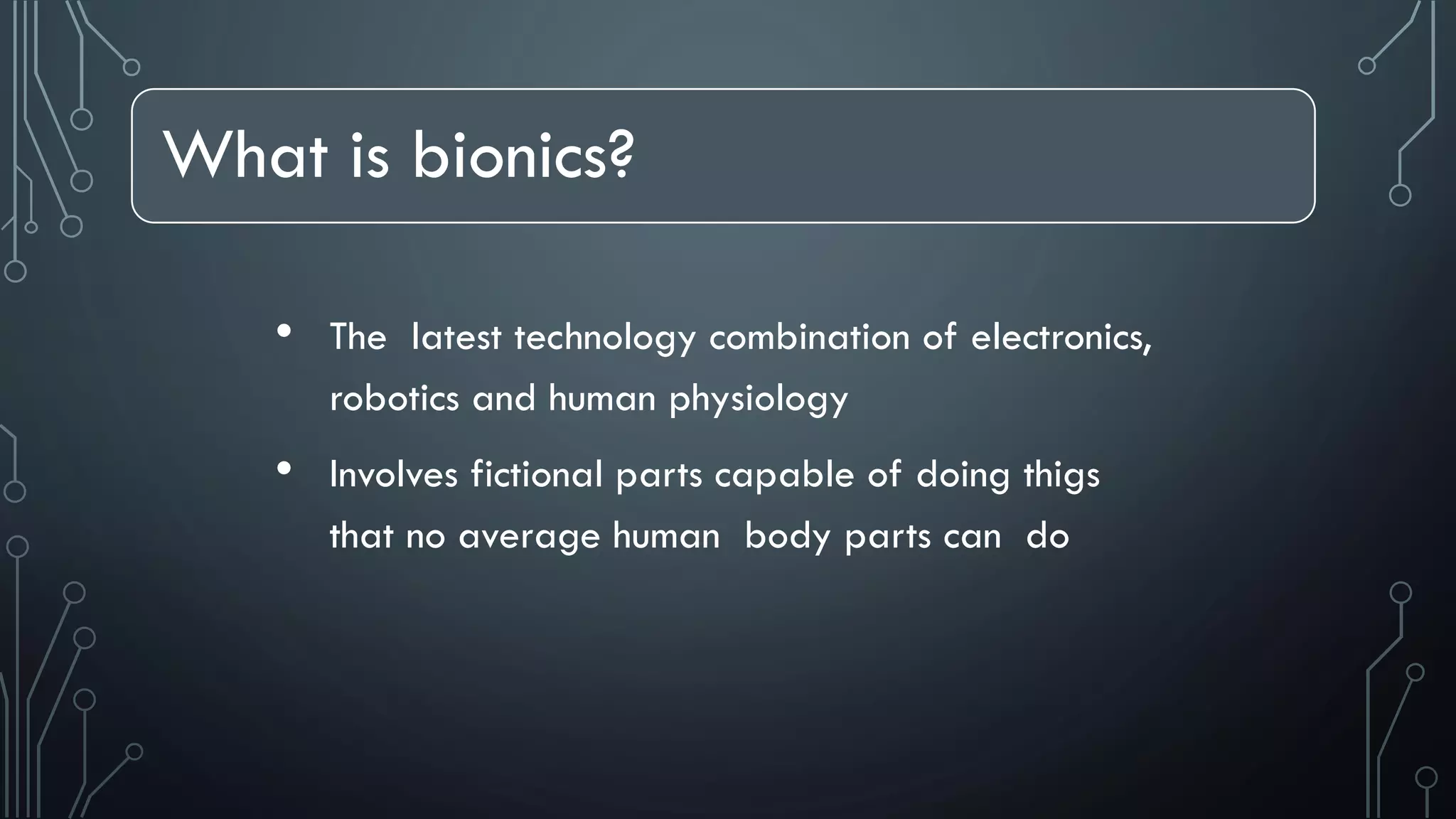 What is bionics?

• The latest technology combination of electronics, robotics and human physiology

• Involves fictional parts capable of doing thigs that no average human body parts can do